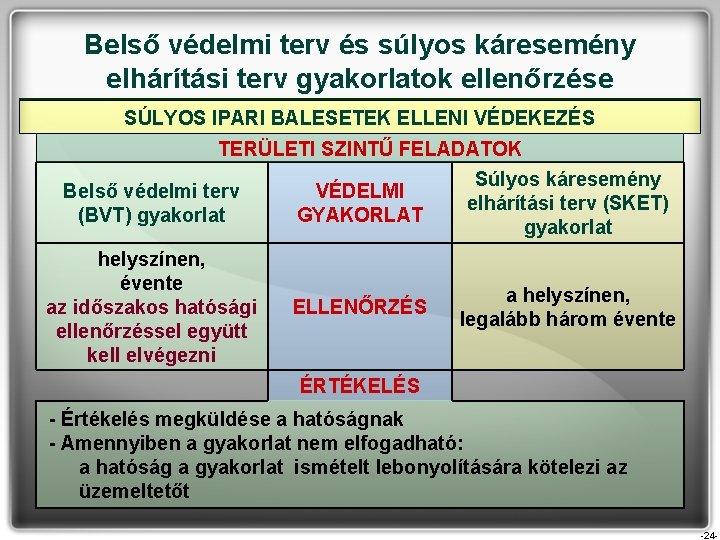 Belső védelmi terv és súlyos káresemény elhárítási terv gyakorlatok ellenőrzése

SÚLYOS IPARI BALESETEK ELLENI VÉDEKEZÉS

TERÜLETI SZINTŰ FELADATOK

| Belső védelmi terv (BVT) gyakorlat | VÉDELMI GYAKORLAT | Súlyos káresemény elhárítási terv (SKET) gyakorlat |
|---|---|---|
| helyszínen, évente az időszakos hatósági ellenőrzéssel együtt kell elvégezni | ELLENŐRZÉS | a helyszínen, legalább három évente |

ÉRTÉKELÉS

- Értékelés megküldése a hatóságnak
- Amennyiben a gyakorlat nem elfogadható:
a hatóság a gyakorlat ismételt lebonyolítására kötelezi az üzemeltetőt

-24-